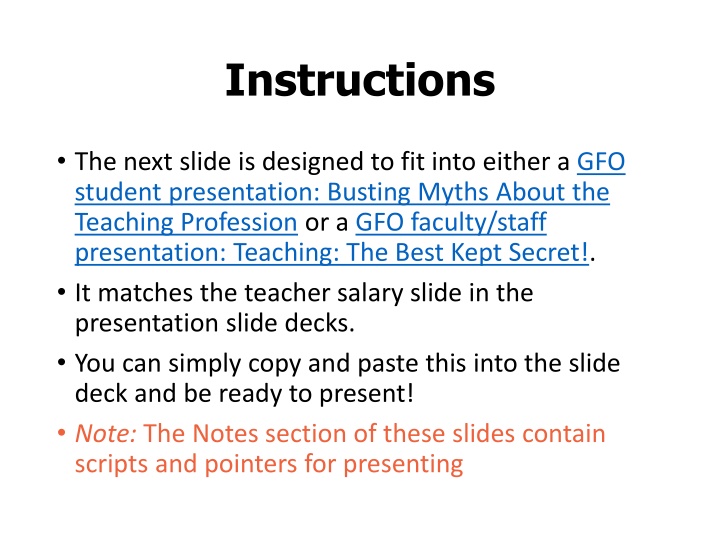 Instructions

• The next slide is designed to fit into either a GFO student presentation: Busting Myths About the Teaching Profession or a GFO faculty/staff presentation: Teaching: The Best Kept Secret!.

• It matches the teacher salary slide in the presentation slide decks.

• You can simply copy and paste this into the slide deck and be ready to present!

• Note: The Notes section of these slides contain scripts and pointers for presenting